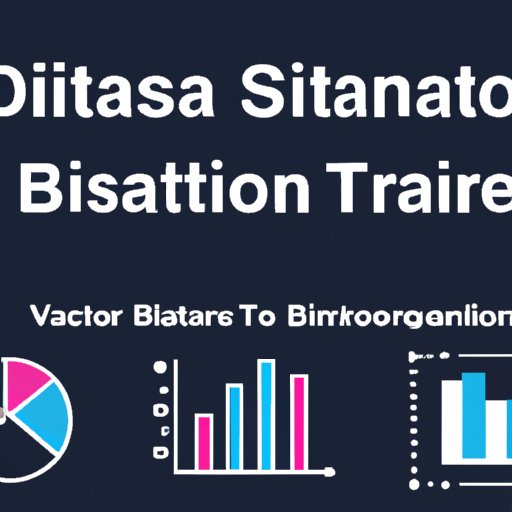 Diitasa Sitanato
Bisattion Traire

Vactor Biatars To Birnkoorgenlion